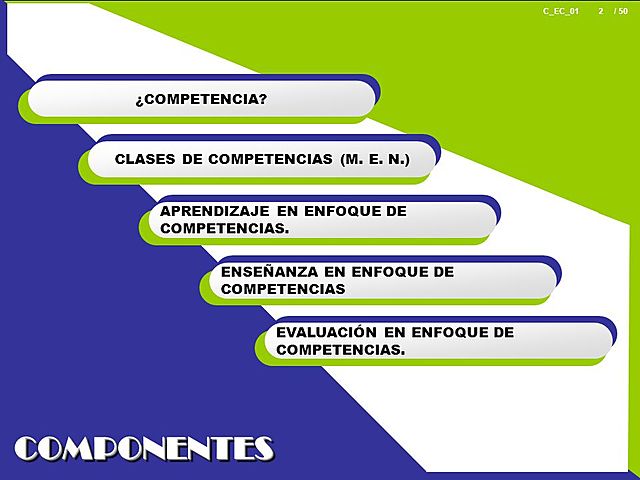 C_EC_01 2 / 50

¿COMPETENCIA?

CLASES DE COMPETENCIAS (M. E. N.)

APRENDIZAJE EN ENFOQUE DE COMPETENCIAS.

ENSEÑANZA EN ENFOQUE DE COMPETENCIAS

EVALUACIÓN EN ENFOQUE DE COMPETENCIAS.

COMPONENTES